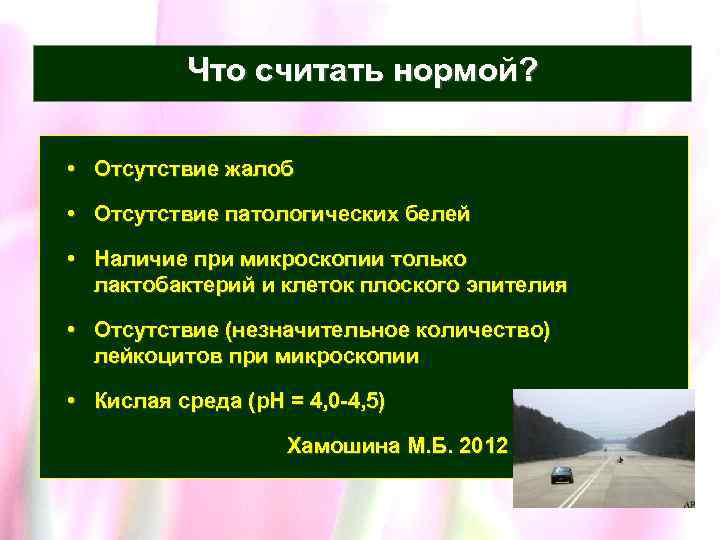 Что считать нормой?

• Отсутствие жалоб

• Отсутствие патологических белей

• Наличие при микроскопии только лактобактерий и клеток плоского эпителия

• Отсутствие (незначительное количество) лейкоцитов при микроскопии

• Кислая среда (pH = 4,0-4,5)

Хамошина М.Б. 2012